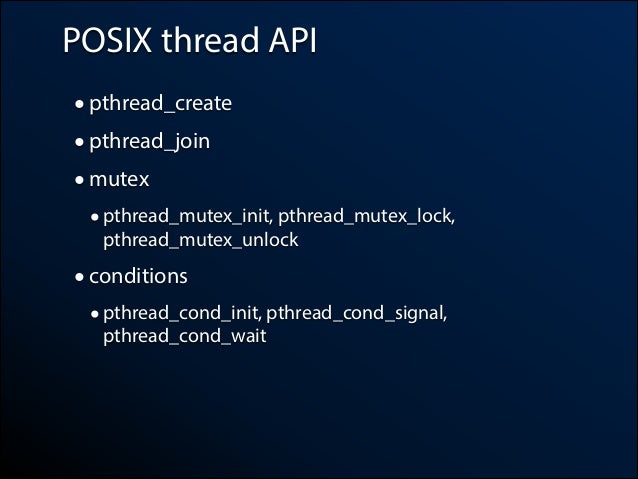 POSIX thread API

• pthread_create

• pthread_join

• mutex

  • pthread_mutex_init, pthread_mutex_lock, pthread_mutex_unlock

• conditions

  • pthread_cond_init, pthread_cond_signal, pthread_cond_wait